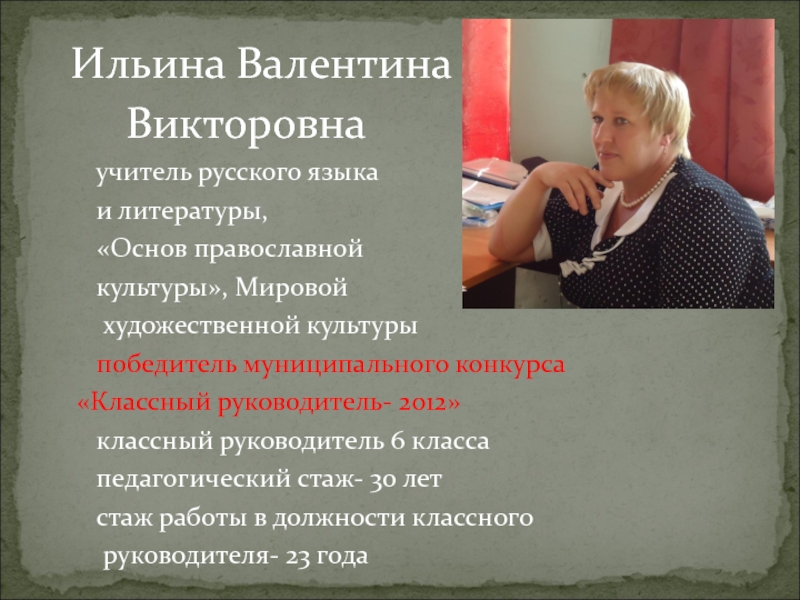 Ильина Валентина Викторовна

учитель русского языка и литературы, «Основ православной культуры», Мировой художественной культуры

победитель муниципального конкурса «Классный руководитель- 2012»

классный руководитель 6 класса

педагогический стаж- 30 лет

стаж работы в должности классного руководителя- 23 года